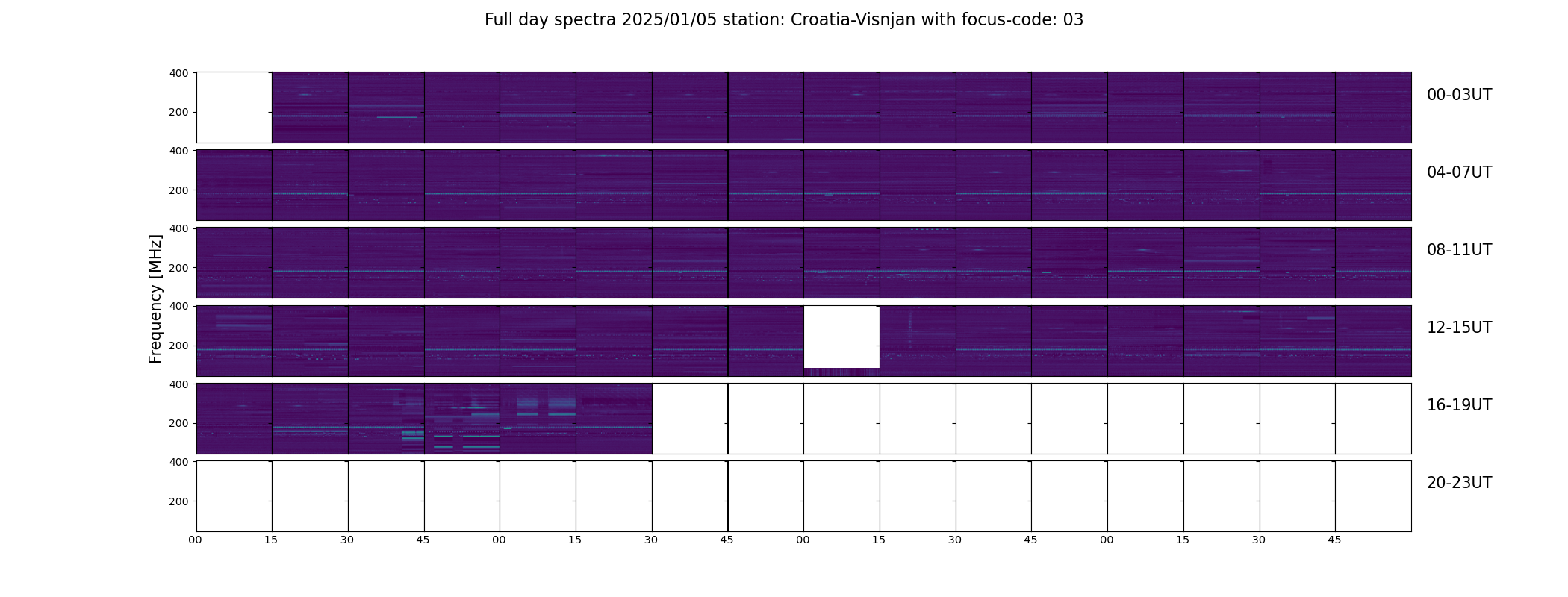 Full day spectra 2025/01/05 station: Croatia-Visnjan with focus-code: 03

Frequency [MHz]

400
200
00-03UT

400
200
04-07UT

400
200
08-11UT

400
200
12-15UT

400
200
16-19UT

400
200
20-23UT

00 15 30 45 00 15 30 45 00 15 30 45 00 15 30 45